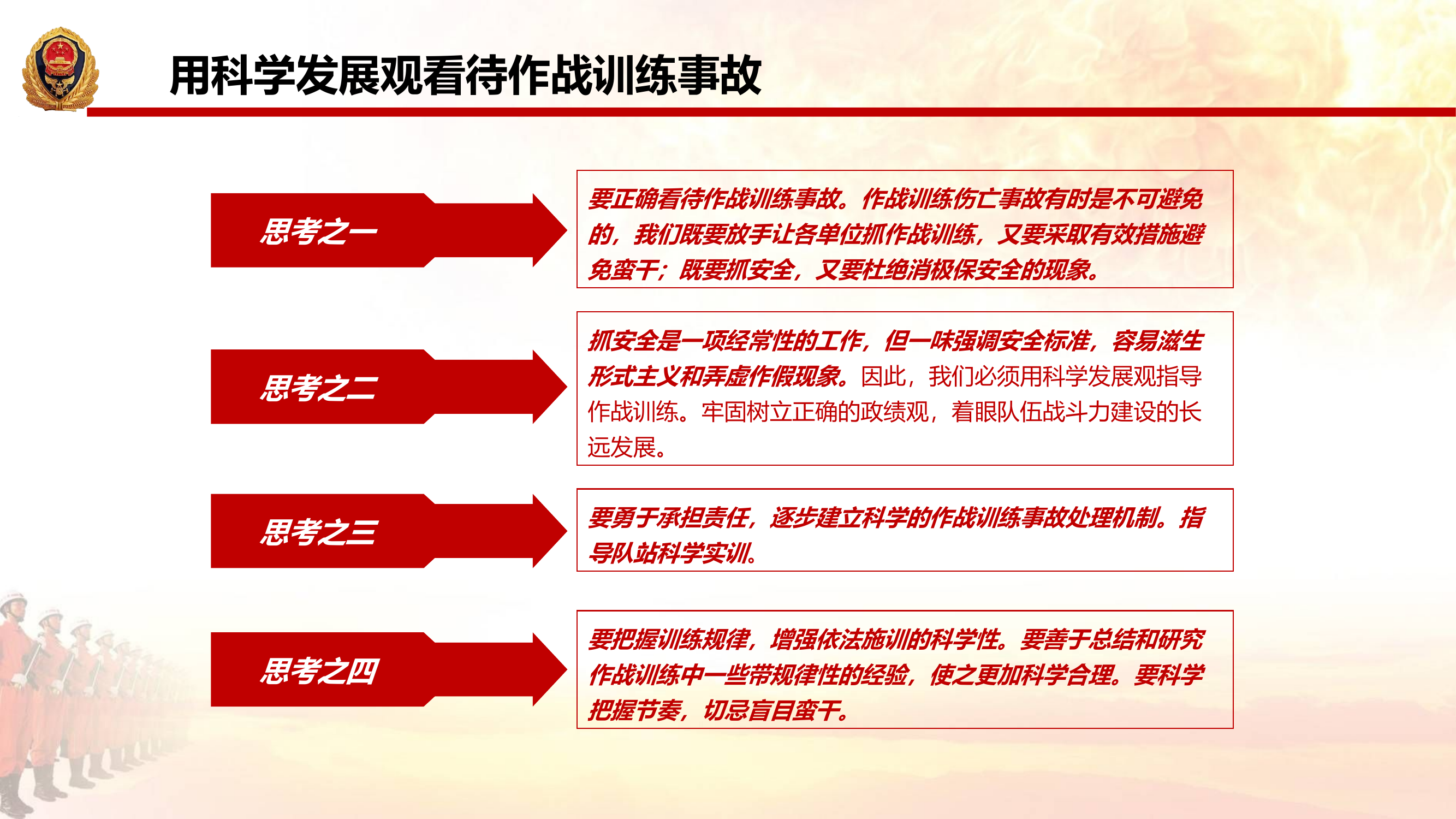 用科学发展观看待作战训练事故

思考之一

要正确看待作战训练事故。作战训练伤亡事故有时是不可避免的，我们既要放手让各单位抓作战训练，又要采取有效措施避免蛮干；既要抓安全，又要杜绝消极保安全的现象。

思考之二

抓安全是一项经常性的工作，但一味强调安全标准，容易滋生形式主义和弄虚作假现象。因此，我们必须用科学发展观指导作战训练。牢固树立正确的政绩观，着眼队伍战斗力建设的长远发展。

思考之三

要勇于承担责任，逐步建立科学的作战训练事故处理机制。指导队站科学实训。

思考之四

要把握训练规律，增强依法施训的科学性。要善于总结和研究作战训练中一些带规律性的经验，使之更加科学合理。要科学把握节奏，切忌盲目蛮干。